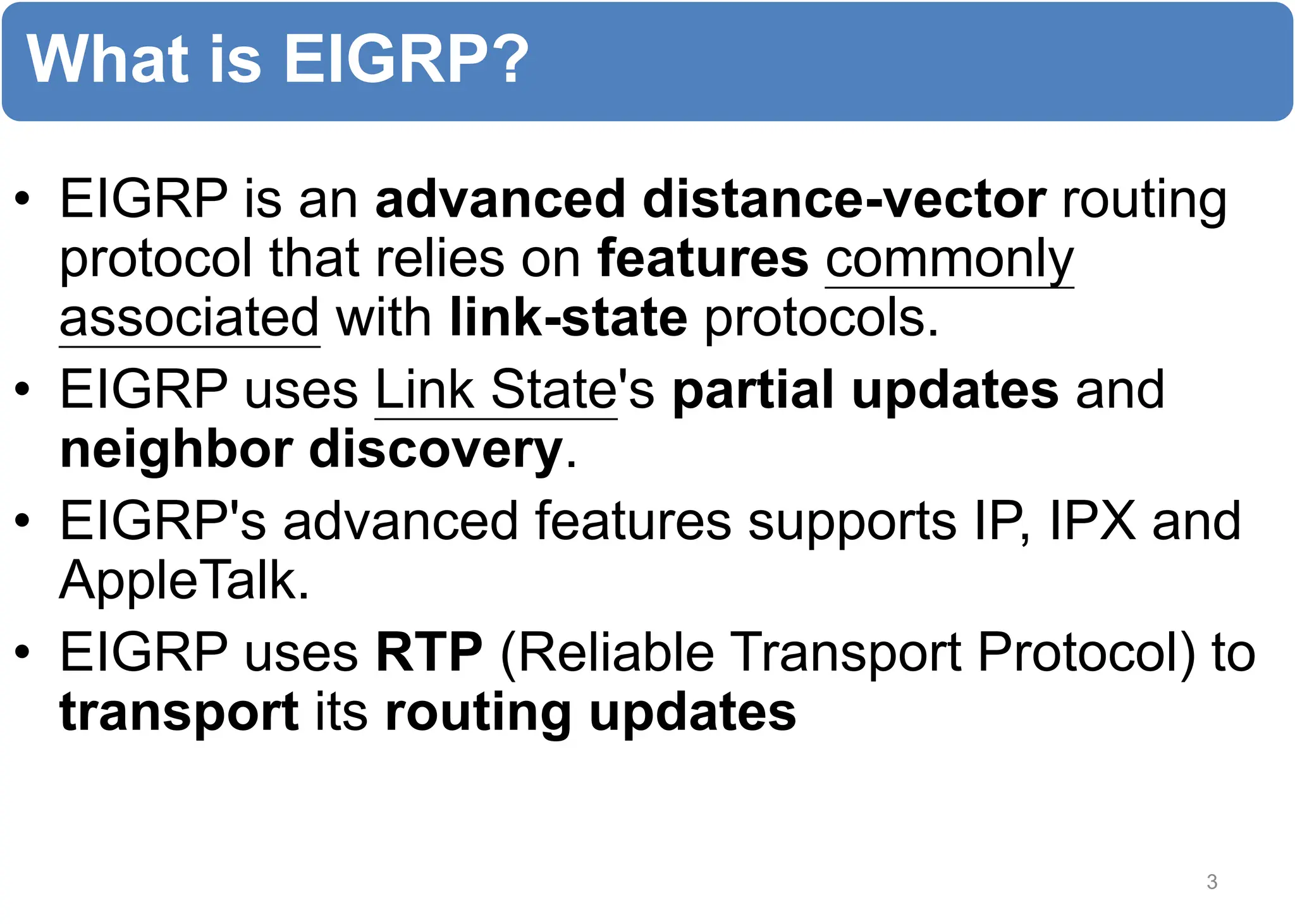 What is EIGRP?

• EIGRP is an advanced distance-vector routing protocol that relies on features commonly associated with link-state protocols.

• EIGRP uses Link State's partial updates and neighbor discovery.

• EIGRP's advanced features supports IP, IPX and AppleTalk.

• EIGRP uses RTP (Reliable Transport Protocol) to transport its routing updates

3